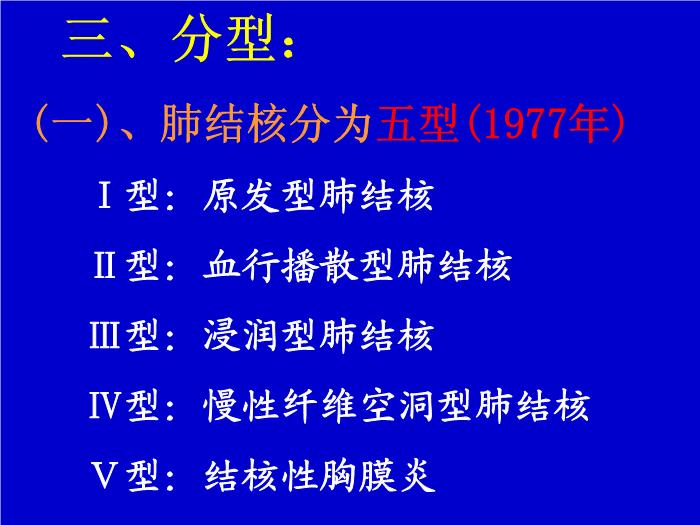 三、分型：

(一)、肺结核分为五型(1977年)

Ⅰ型：原发型肺结核

Ⅱ型：血行播散型肺结核

Ⅲ型：浸润型肺结核

Ⅳ型：慢性纤维空洞型肺结核

Ⅴ型：结核性胸膜炎